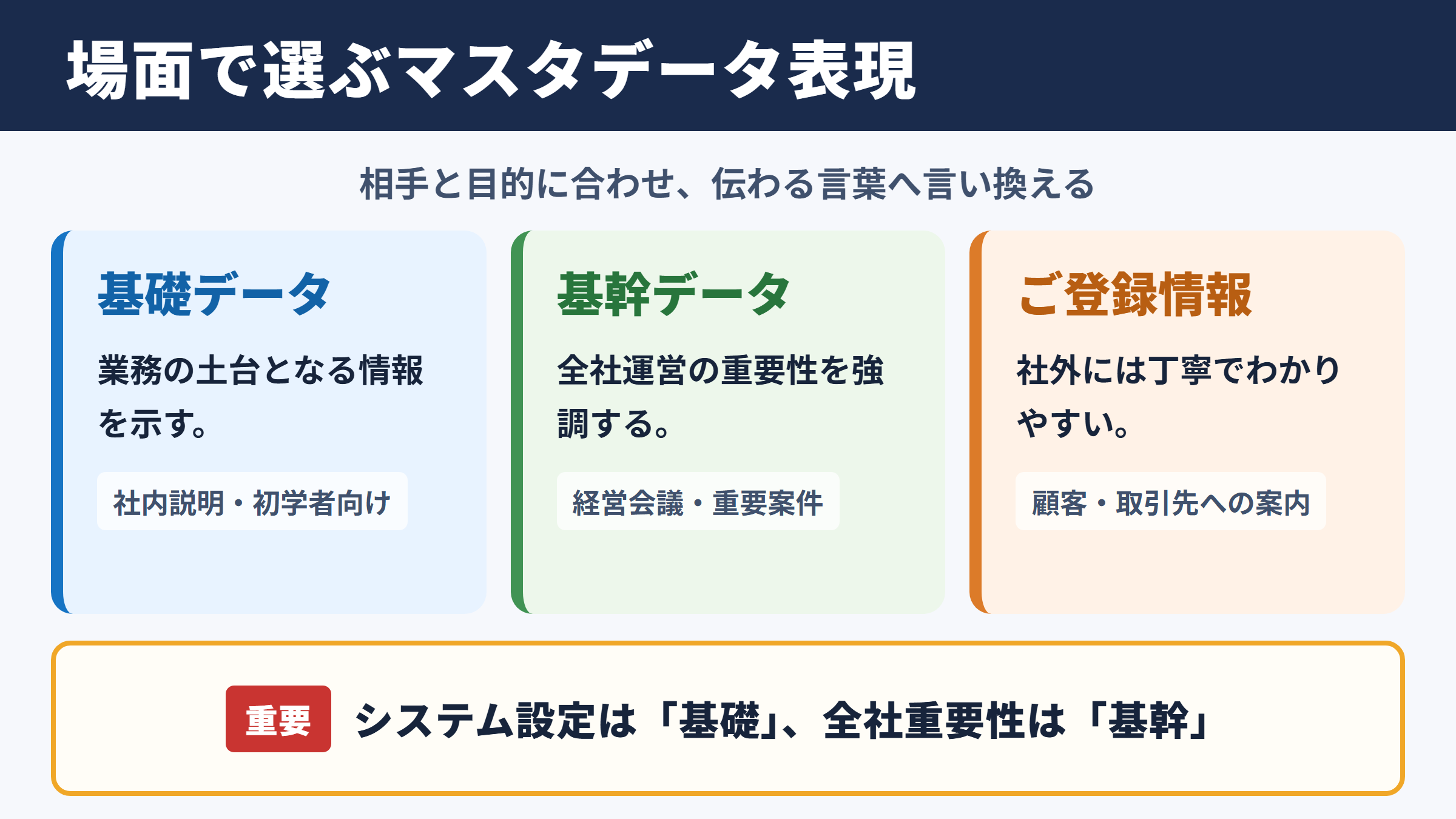 場面で選ぶマスタデータ表現

相手と目的に合わせ、伝わる言葉へ言い換える

基礎データ

業務の土台となる情報を示す。

社内説明・初学者向け

基幹データ

全社運営の重要性を強調する。

経営会議・重要案件

ご登録情報

社外には丁寧でわかりやすい。

顧客・取引先への案内

重要 システム設定は「基礎」、全社重要性は「基幹」